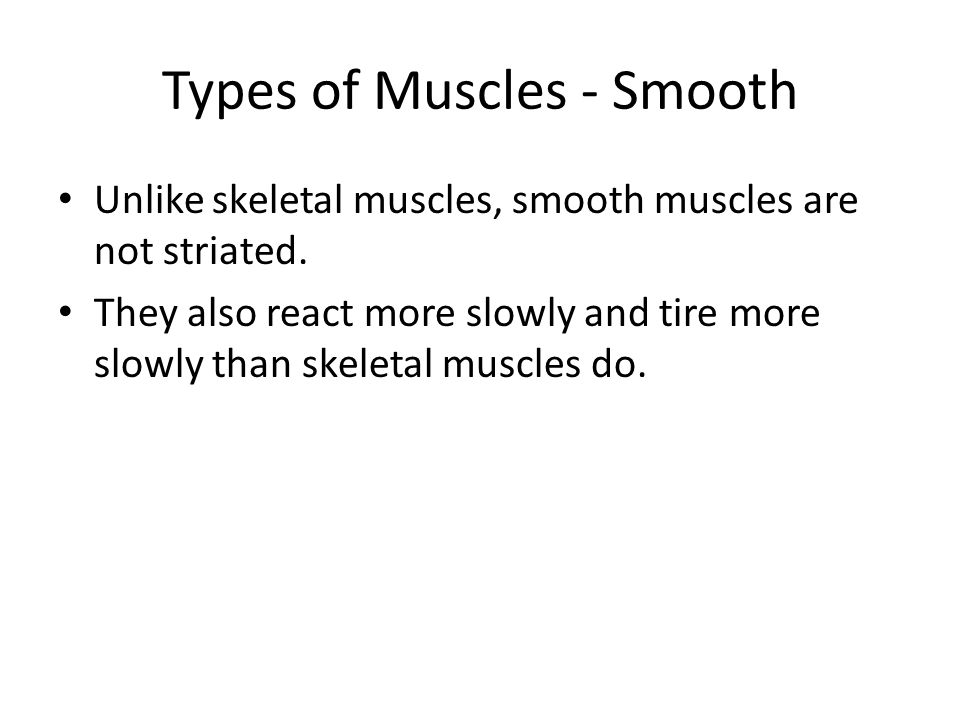 Types of Muscles - Smooth

• Unlike skeletal muscles, smooth muscles are not striated.

• They also react more slowly and tire more slowly than skeletal muscles do.